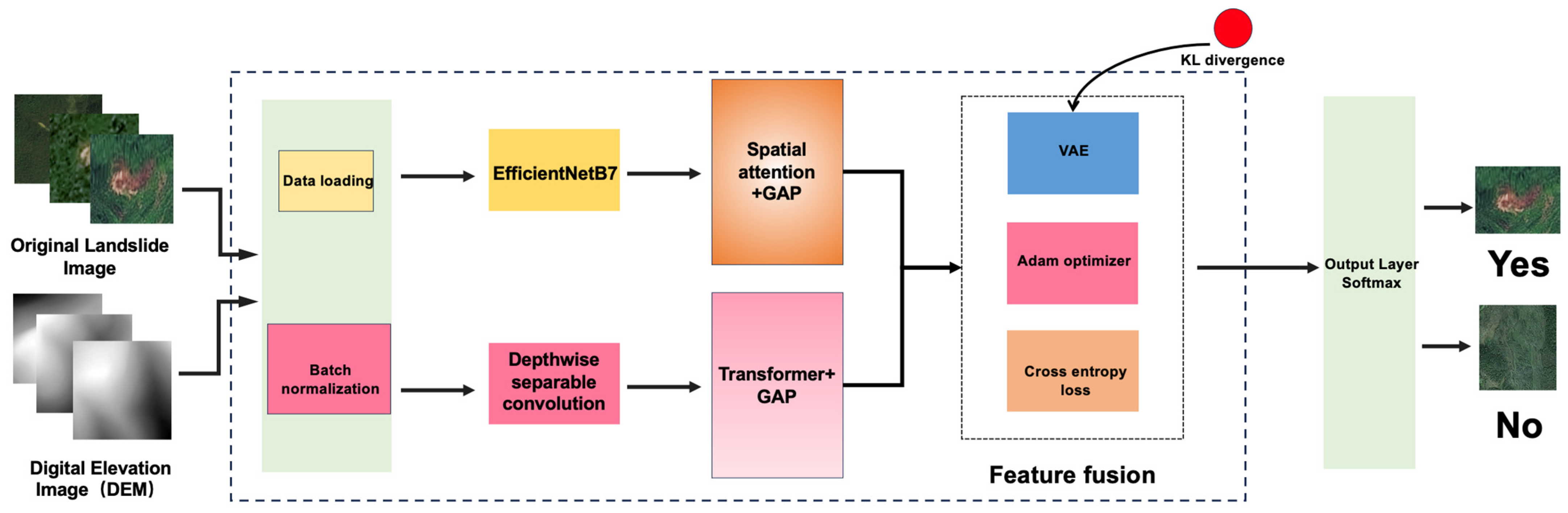 KL divergence

Original Landslide Image

Digital Elevation Image（DEM）

Data loading

Batch normalization

EfficientNetB7

Depthwise separable convolution

Spatial attention +GAP

Transformer+ GAP

VAE

Adam optimizer

Cross entropy loss

Feature fusion

Output Layer Softmax

Yes

No